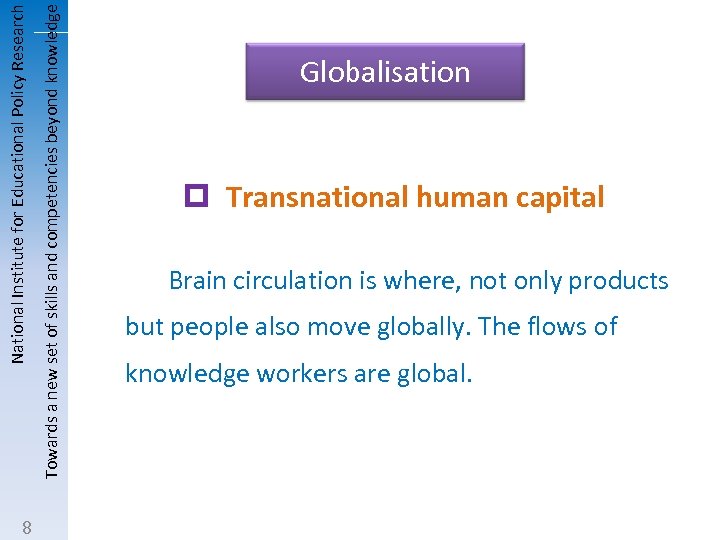 National Institute for Educational Policy Research
Towards a new set of skills and competencies beyond knowledge

Globalisation

Transnational human capital

Brain circulation is where, not only products but people also move globally. The flows of knowledge workers are global.

8